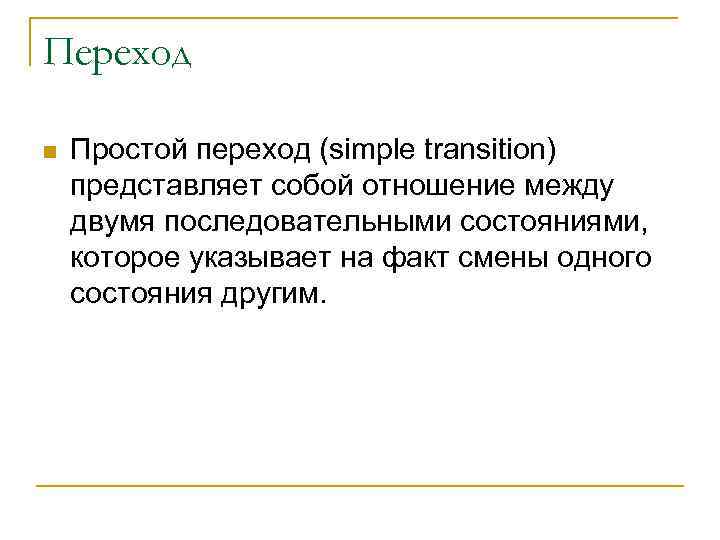 Переход

Простой переход (simple transition) представляет собой отношение между двумя последовательными состояниями, которое указывает на факт смены одного состояния другим.